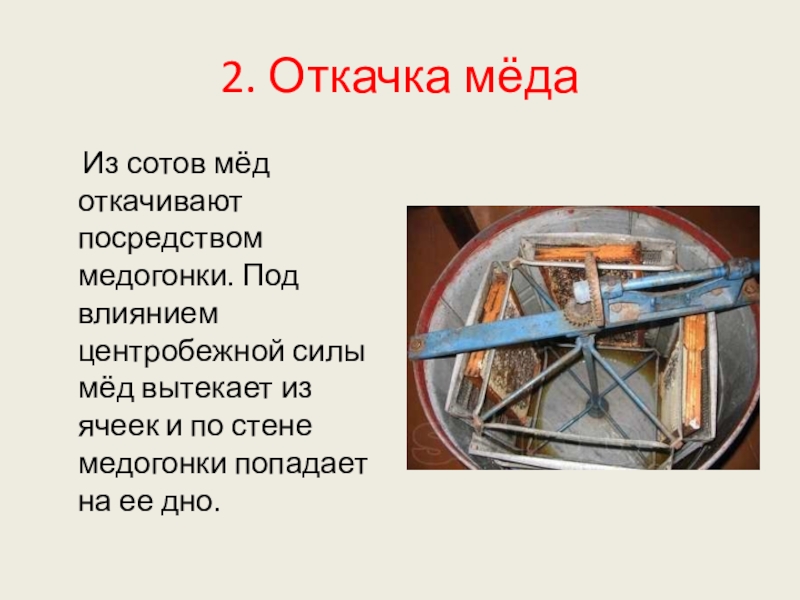 2. Откачка мёда

Из сотов мёд откачивают посредством медогонки. Под влиянием центробежной силы мёд вытекает из ячеек и по стене медогонки попадает на ее дно.